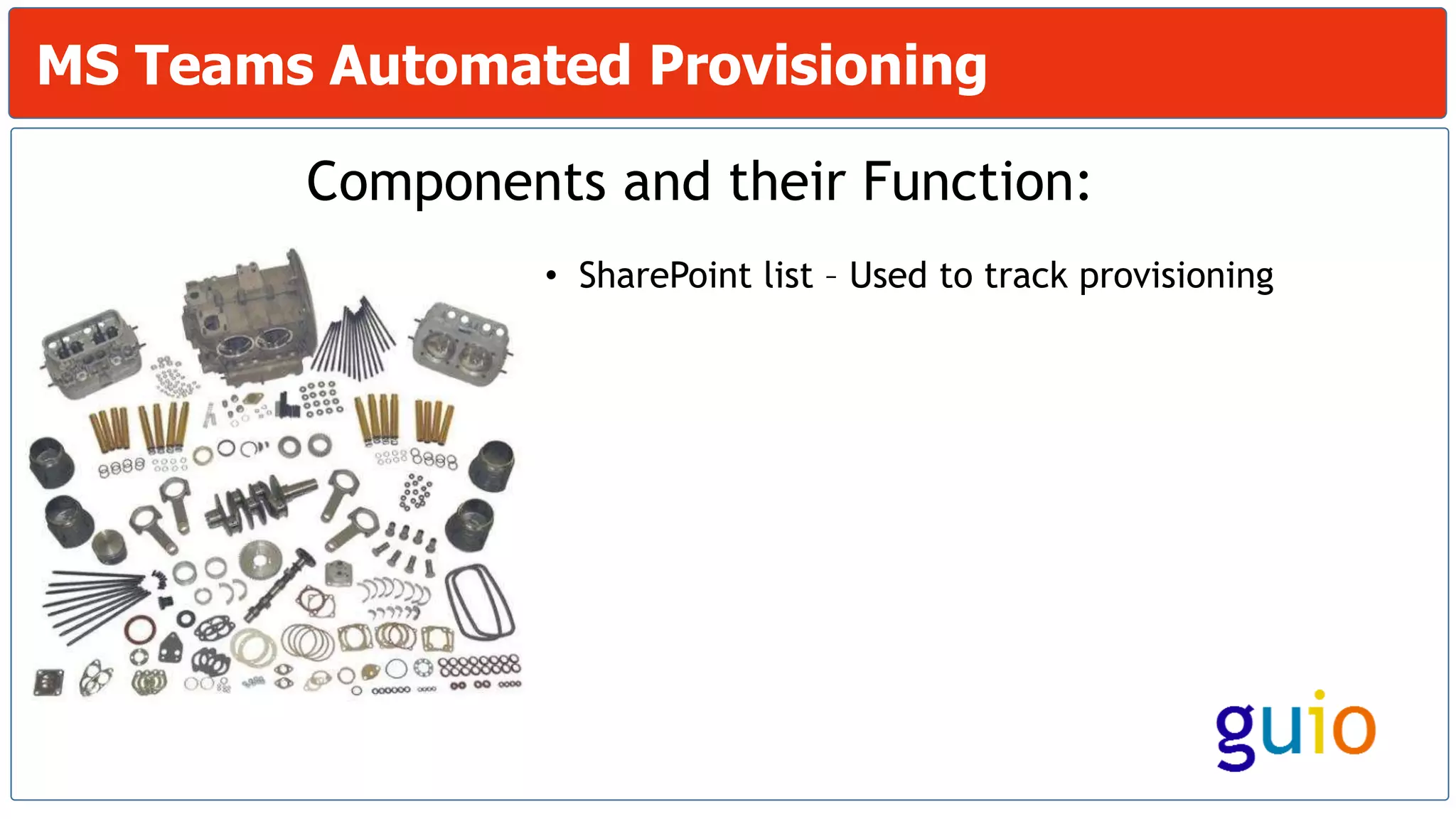 MS Teams Automated Provisioning

Components and their Function:

• SharePoint list – Used to track provisioning

guio